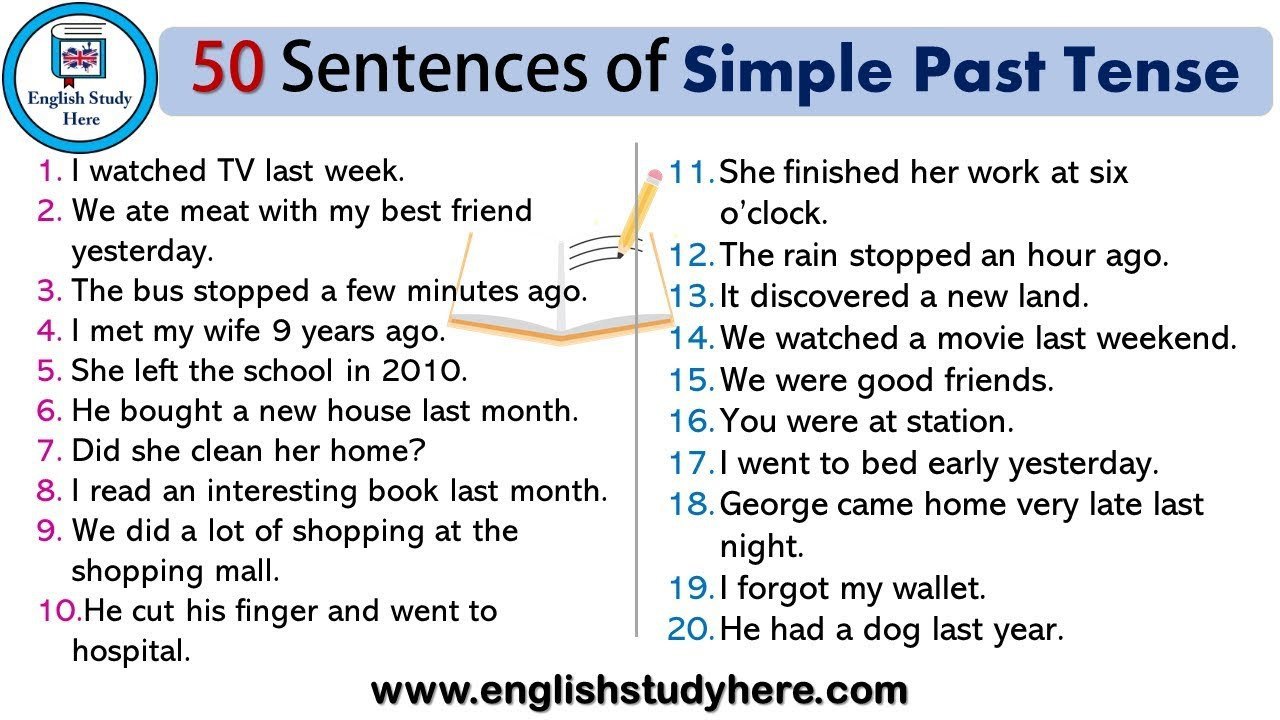 English Study Here

50 Sentences of Simple Past Tense

1. I watched TV last week.
2. We ate meat with my best friend yesterday.
3. The bus stopped a few minutes ago.
4. I met my wife 9 years ago.
5. She left the school in 2010.
6. He bought a new house last month.
7. Did she clean her home?
8. I read an interesting book last month.
9. We did a lot of shopping at the shopping mall.
10. He cut his finger and went to hospital.

11. She finished her work at six o'clock.
12. The rain stopped an hour ago.
13. It discovered a new land.
14. We watched a movie last weekend.
15. We were good friends.
16. You were at station.
17. I went to bed early yesterday.
18. George came home very late last night.
19. I forgot my wallet.
20. He had a dog last year.

www.englishstudyhere.com